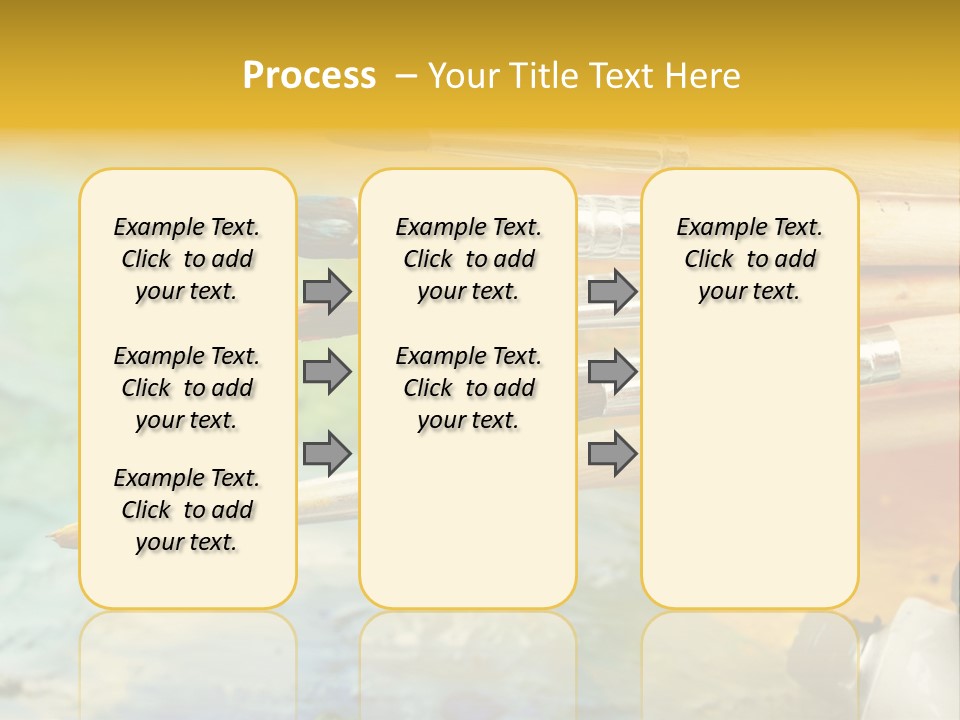 Process – Your Title Text Here

Example Text. Click to add your text.

Example Text. Click to add your text.

Example Text. Click to add your text.

Example Text. Click to add your text.

Example Text. Click to add your text.

Example Text. Click to add your text.